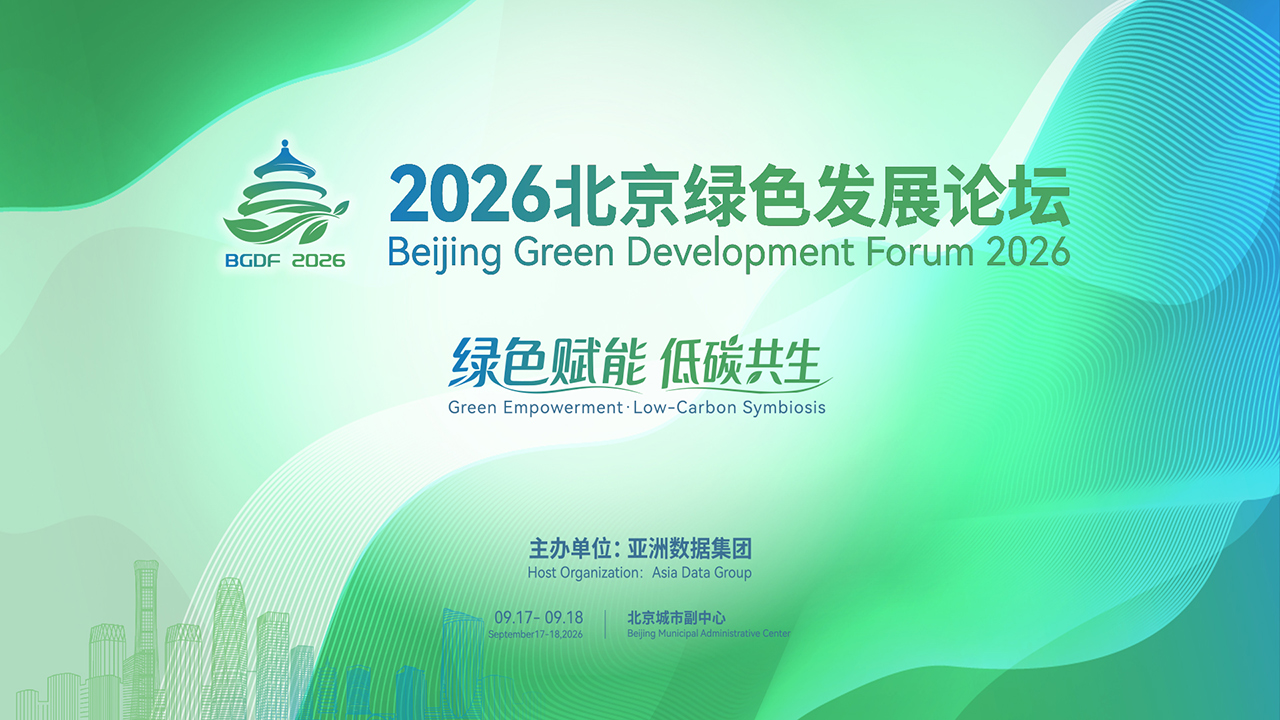 BGDF 2026

2026北京绿色发展论坛
Beijing Green Development Forum 2026

绿色赋能 低碳共生
Green Empowerment · Low-Carbon Symbiosis

主办单位: 亚洲数据集团
Host Organization: Asia Data Group

09.17- 09.18
September17-18,2026

北京城市副中心
Beijing Municipal Administrative Center